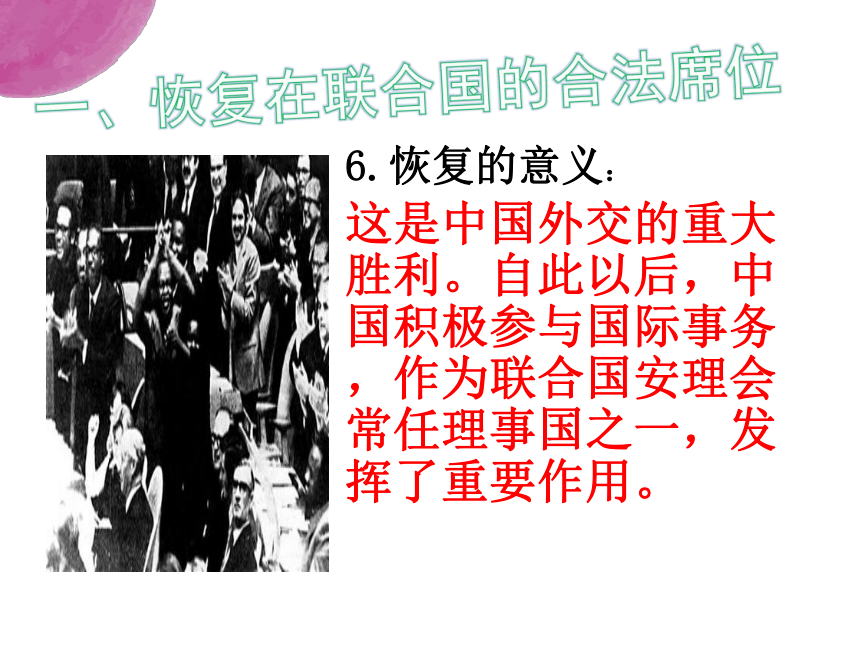 一、恢复在联合国的合法席位

6. 恢复的意义：

这是中国外交的重大胜利。自此以后，中国积极参与国际事务，作为联合国安理会常任理事国之一，发挥了重要作用。